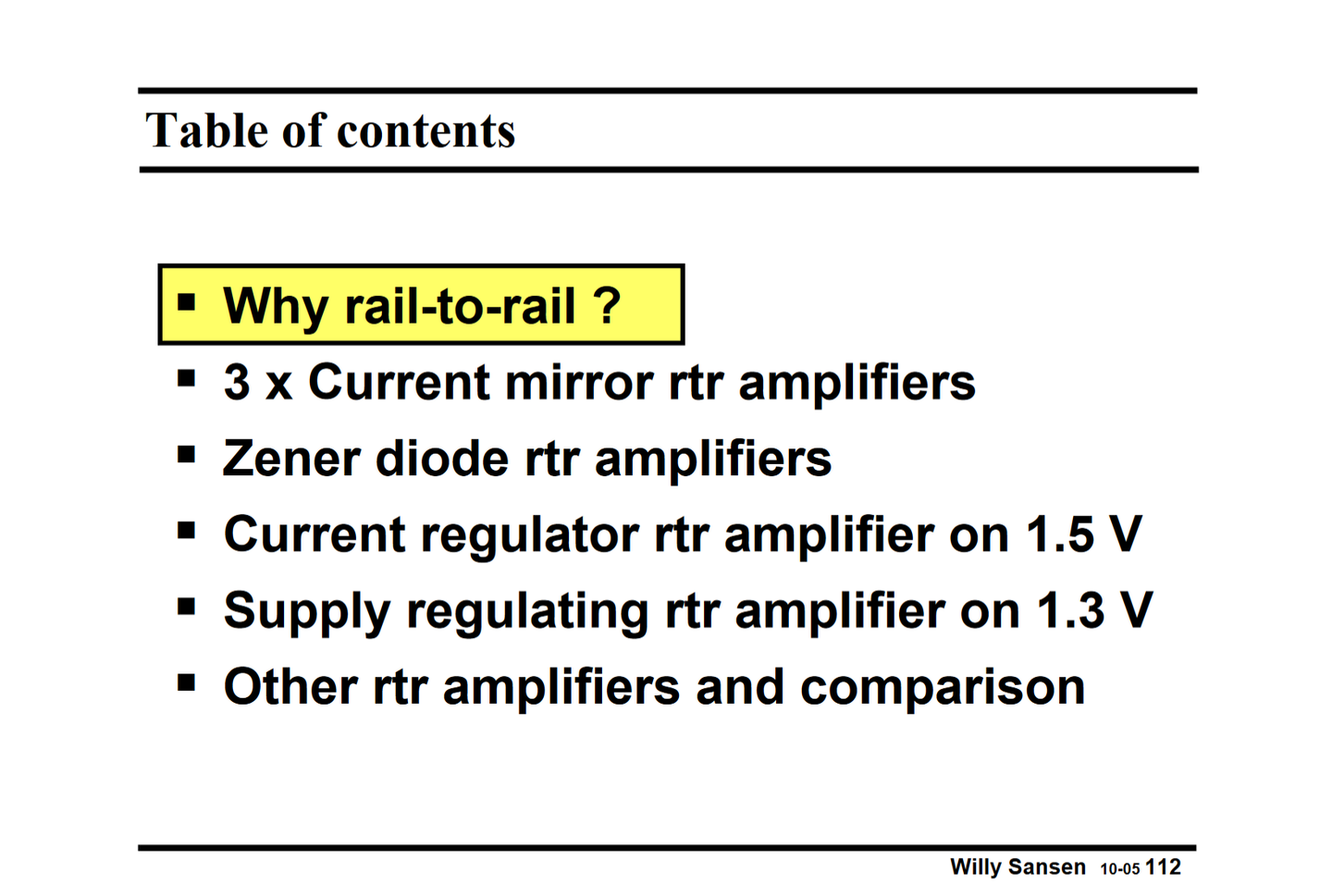 Table of contents

▪ Why rail-to-rail ?
▪ 3 x Current mirror rtr amplifiers
▪ Zener diode rtr amplifiers
▪ Current regulator rtr amplifier on 1.5 V
▪ Supply regulating rtr amplifier on 1.3 V
▪ Other rtr amplifiers and comparison

Willy Sansen 10-05 112